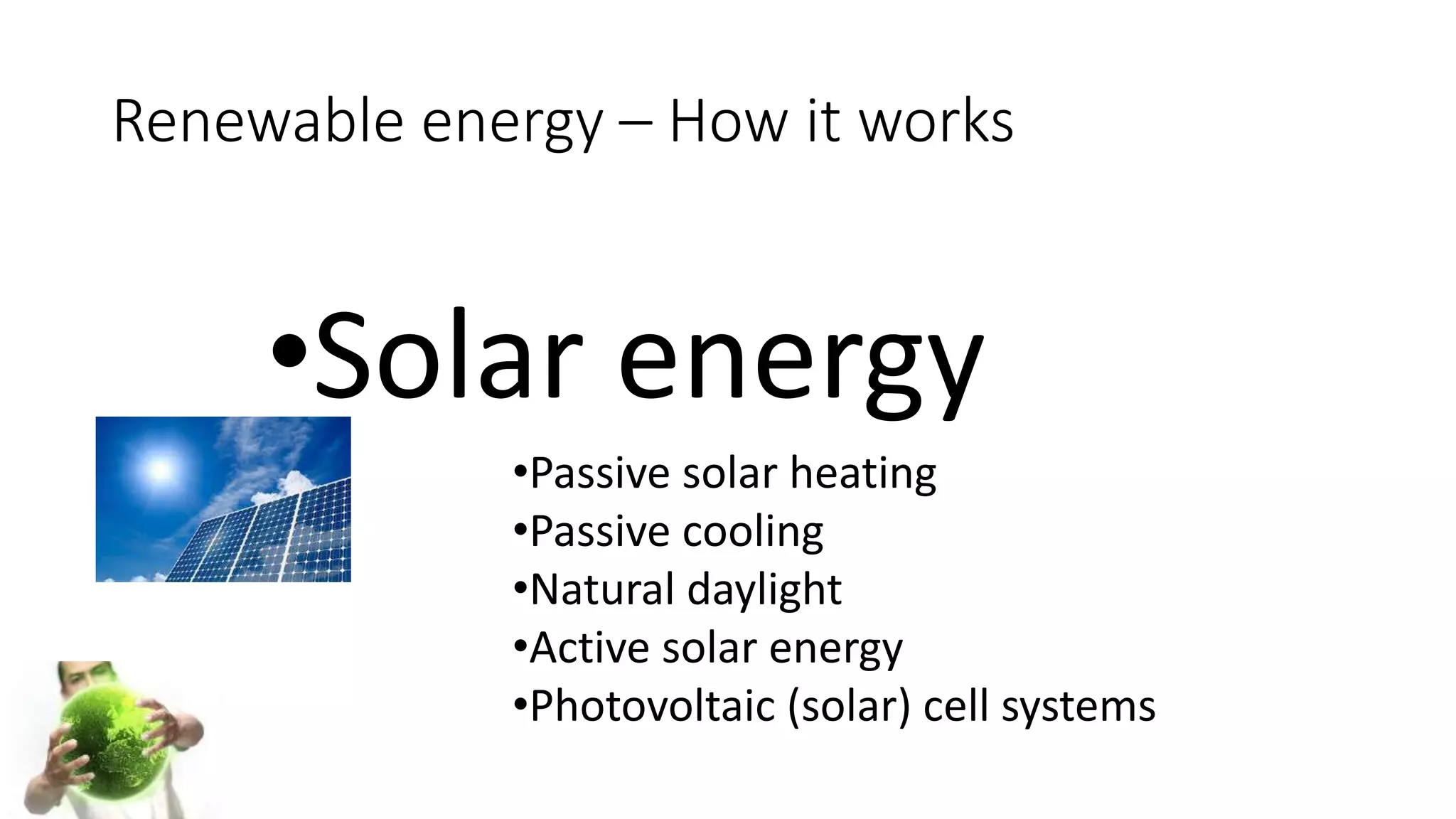 Renewable energy – How it works

•Solar energy

•Passive solar heating
•Passive cooling
•Natural daylight
•Active solar energy
•Photovoltaic (solar) cell systems